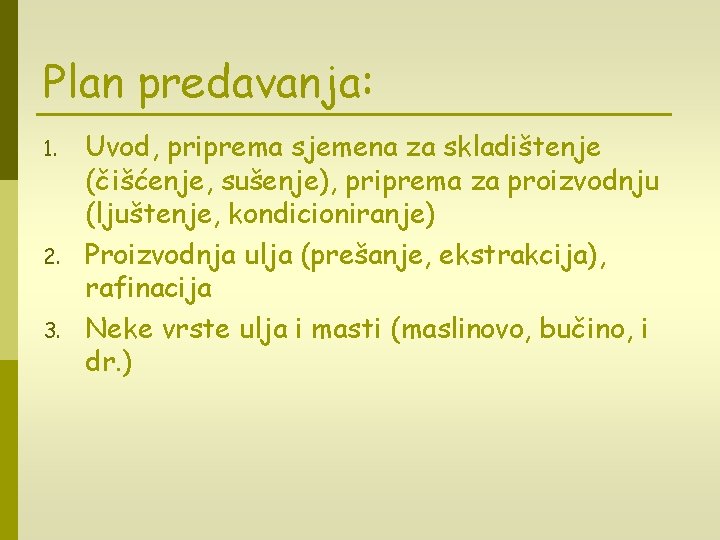 Plan predavanja:

1. Uvod, priprema sjemena za skladištenje (čišćenje, sušenje), priprema za proizvodnju (ljuštenje, kondicioniranje)
2. Proizvodnja ulja (prešanje, ekstrakcija), rafinacija
3. Neke vrste ulja i masti (maslinovo, bučino, i dr.)